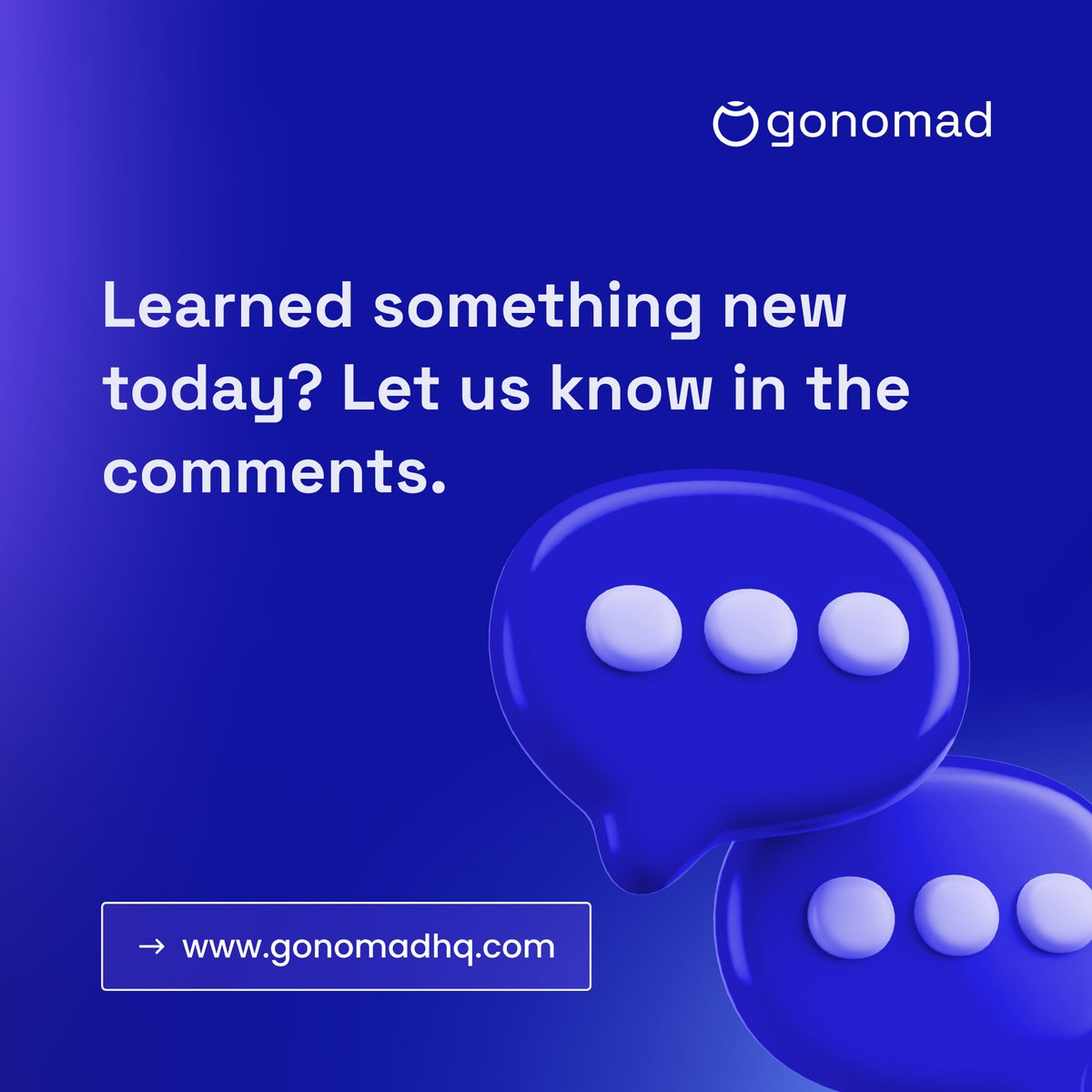 gonomad

Learned something new today? Let us know in the comments.

→ www.gonomadhq.com